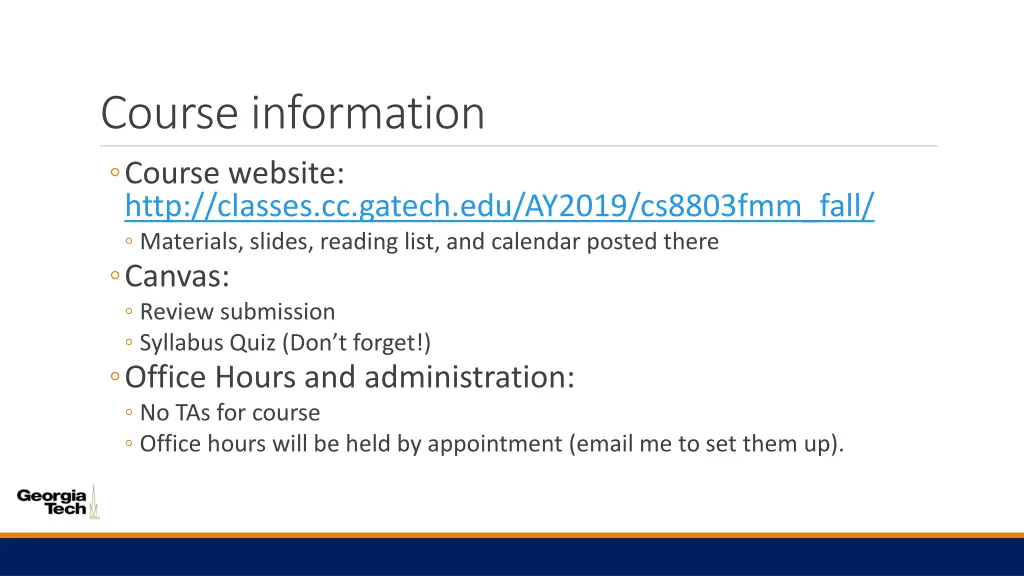 Course information

◦ Course website: http://classes.cc.gatech.edu/AY2019/cs8803fmm_fall/

◦ Materials, slides, reading list, and calendar posted there

◦ Canvas:

◦ Review submission

◦ Syllabus Quiz (Don't forget!)

◦ Office Hours and administration:

◦ No TAs for course

◦ Office hours will be held by appointment (email me to set them up).

Georgia Tech